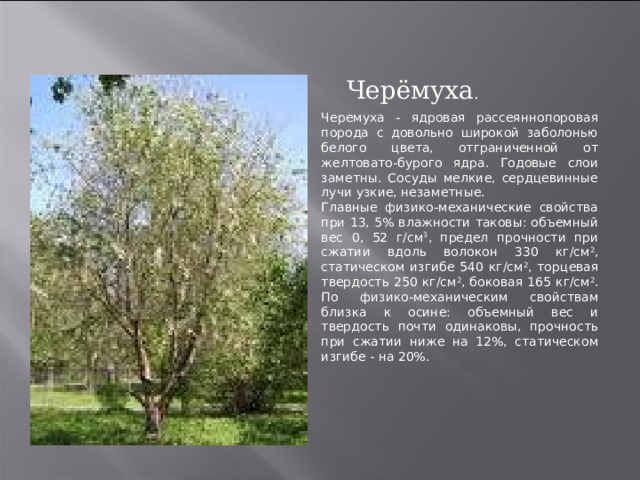 Черёмуха.

Черемуха - ядровая рассеяннопоровая порода с довольно широкой заболонью белого цвета, отграниченной от желтовато-бурого ядра. Годовые слои заметны. Сосуды мелкие, сердцевинные лучи узкие, незаметные.
Главные физико-механические свойства при 13, 5% влажности таковы: объемный вес 0, 52 г/см$^3$, предел прочности при сжатии вдоль волокон 330 кг/см$^2$, статическом изгибе 540 кг/см$^2$, торцевая твердость 250 кг/см$^2$, боковая 165 кг/см$^2$. По физико-механическим свойствам близка к осине: объемный вес и твердость почти одинаковы, прочность при сжатии ниже на 12%, статическом изгибе - на 20%.